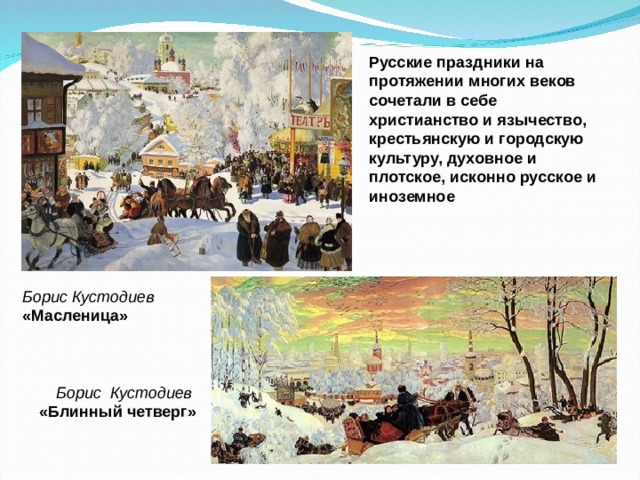 ТЕАТРЪ

Русские праздники на протяжении многих веков сочетали в себе христианство и язычество, крестьянскую и городскую культуру, духовное и плотское, исконно русское и иноземное

Борис Кустодиев
«Масленица»

Борис Кустодиев
«Блинный четверг»